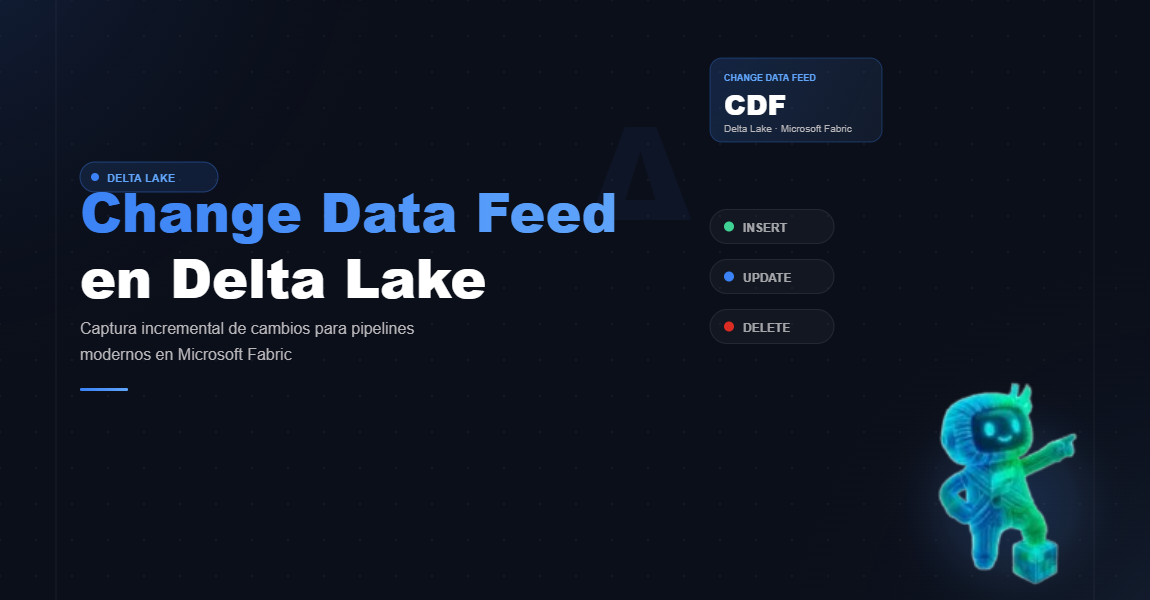 DELTA LAKE

Change Data Feed
en Delta Lake

Captura incremental de cambios para pipelines modernos en Microsoft Fabric

CHANGE DATA FEED
CDF
Delta Lake · Microsoft Fabric

INSERT
UPDATE
DELETE